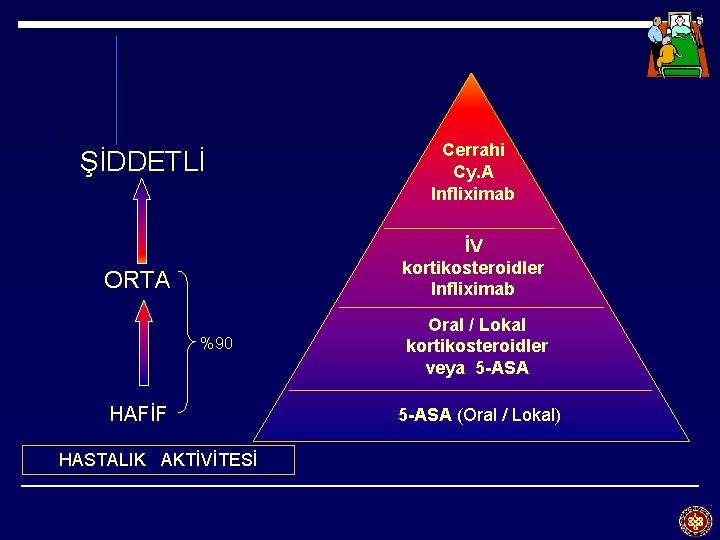 ŞİDDETLİ

ORTA

%90

HAFİF

HASTALIK AKTİVİTESİ

Cerrahi
Cy.A
Infliximab

İV
kortikosteroidler
Infliximab

Oral / Lokal
kortikosteroidler
veya 5-ASA

5-ASA (Oral / Lokal)